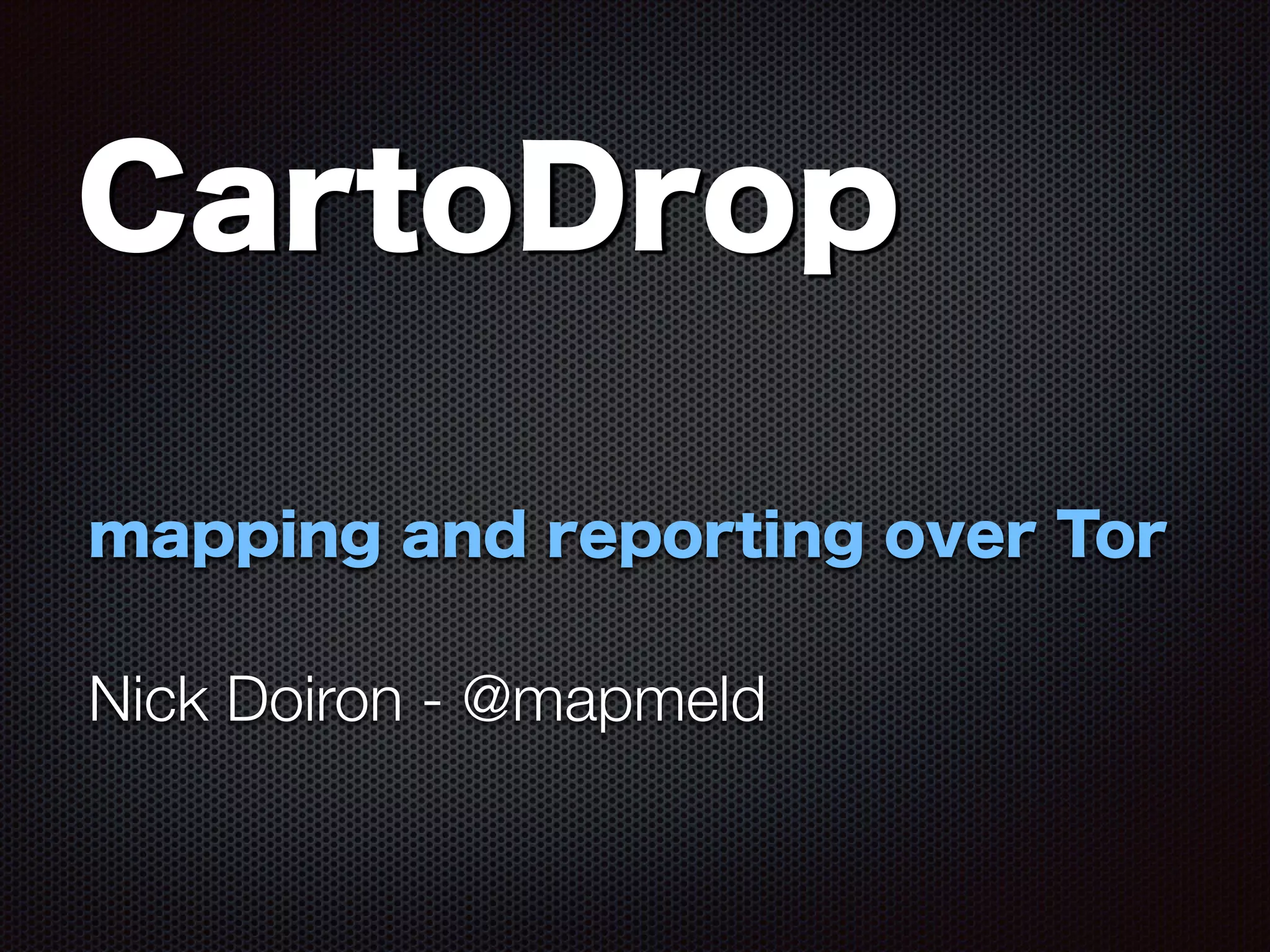 CartoDrop

mapping and reporting over Tor

Nick Doiron - @mapmeld